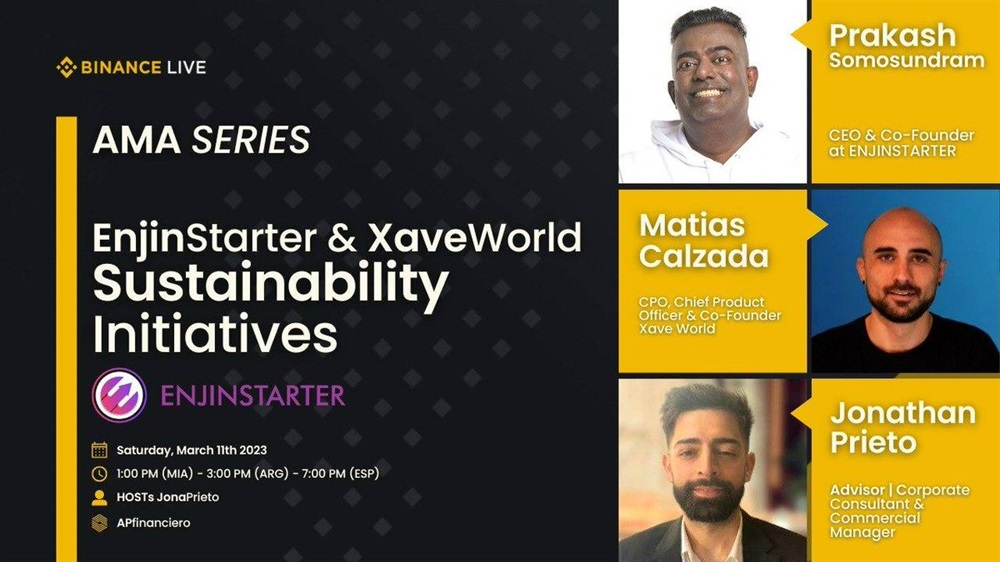 BINANCE LIVE

AMA SERIES

EnjinStarter & XaveWorld Sustainability Initiatives

ENJINSTARTER

Saturday, March 11th 2023

1:00 PM (MIA) - 3:00 PM (ARG) - 7:00 PM (ESP)

HOSTs JonaPrieto

APfinanciero

Prakash Somosundram

CEO & Co-Founder at ENJINSTARTER

Matias Calzada

CPO, Chief Product Officer & Co-Founder Xave World

Jonathan Prieto

Advisor | Corporate Consultant & Commercial Manager